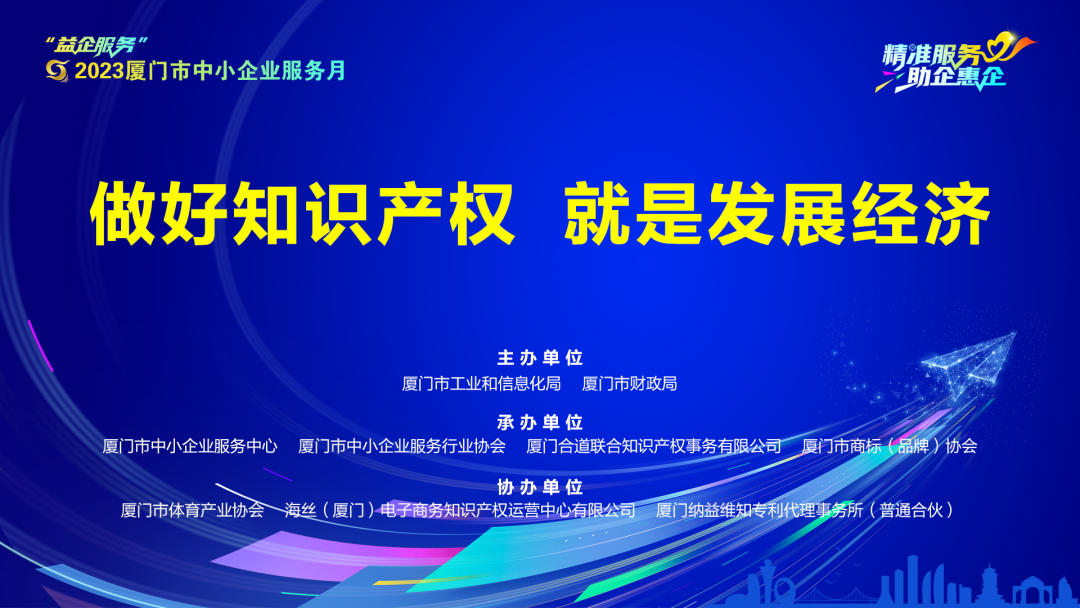 “益企服务”
2023厦门市中小企业服务月

精准服务
助企惠企

做好知识产权　就是发展经济

主办单位
厦门市工业和信息化局　厦门市财政局

承办单位
厦门市中小企业服务中心　厦门市中小企业服务行业协会　厦门合道联合知识产权事务有限公司　厦门市商标（品牌）协会

协办单位
厦门市体育产业协会　海丝（厦门）电子商务知识产权运营中心有限公司　厦门纳益维知专利代理事务所（普通合伙）